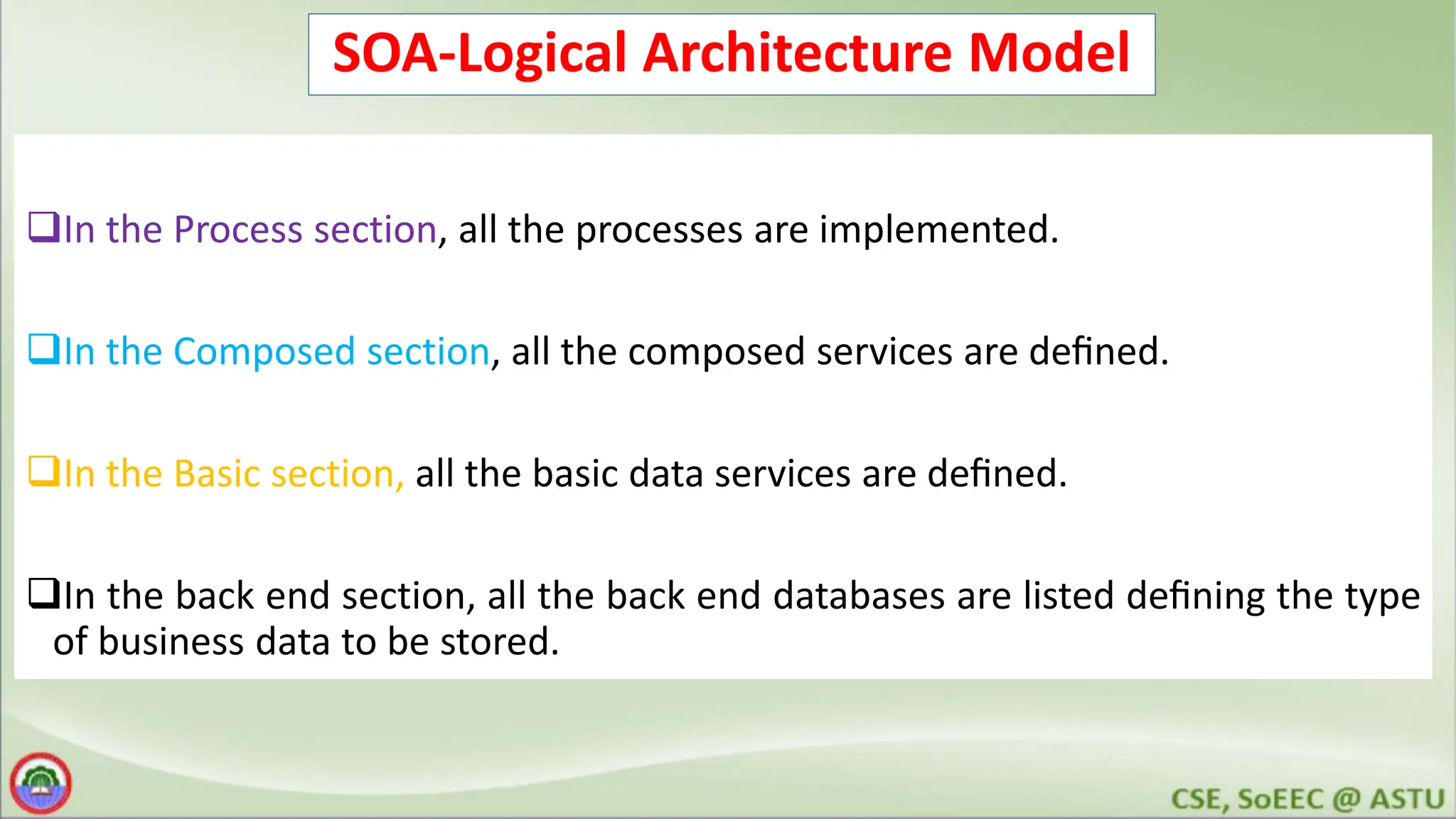 SOA-Logical Architecture Model

❑In the Process section, all the processes are implemented.

❑In the Composed section, all the composed services are defined.

❑In the Basic section, all the basic data services are defined.

❑In the back end section, all the back end databases are listed defining the type of business data to be stored.

CSE, SoEEC @ ASTU